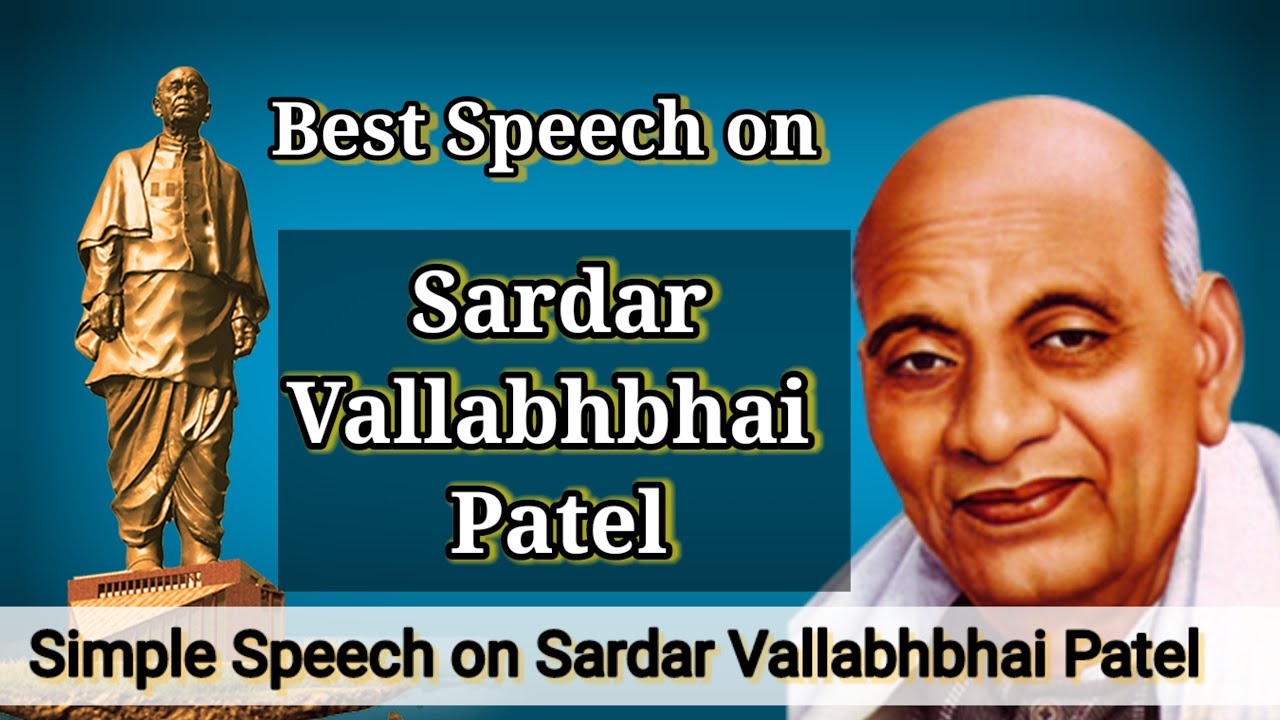 Best Speech on

Sardar Vallabhbhai Patel

Simple Speech on Sardar Vallabhbhai Patel